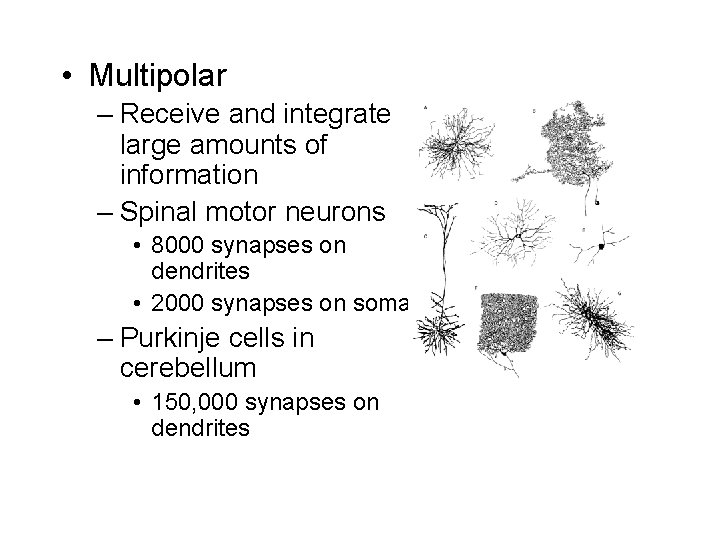 • Multipolar

– Receive and integrate large amounts of information

– Spinal motor neurons

• 8000 synapses on dendrites

• 2000 synapses on soma

– Purkinje cells in cerebellum

• 150,000 synapses on dendrites